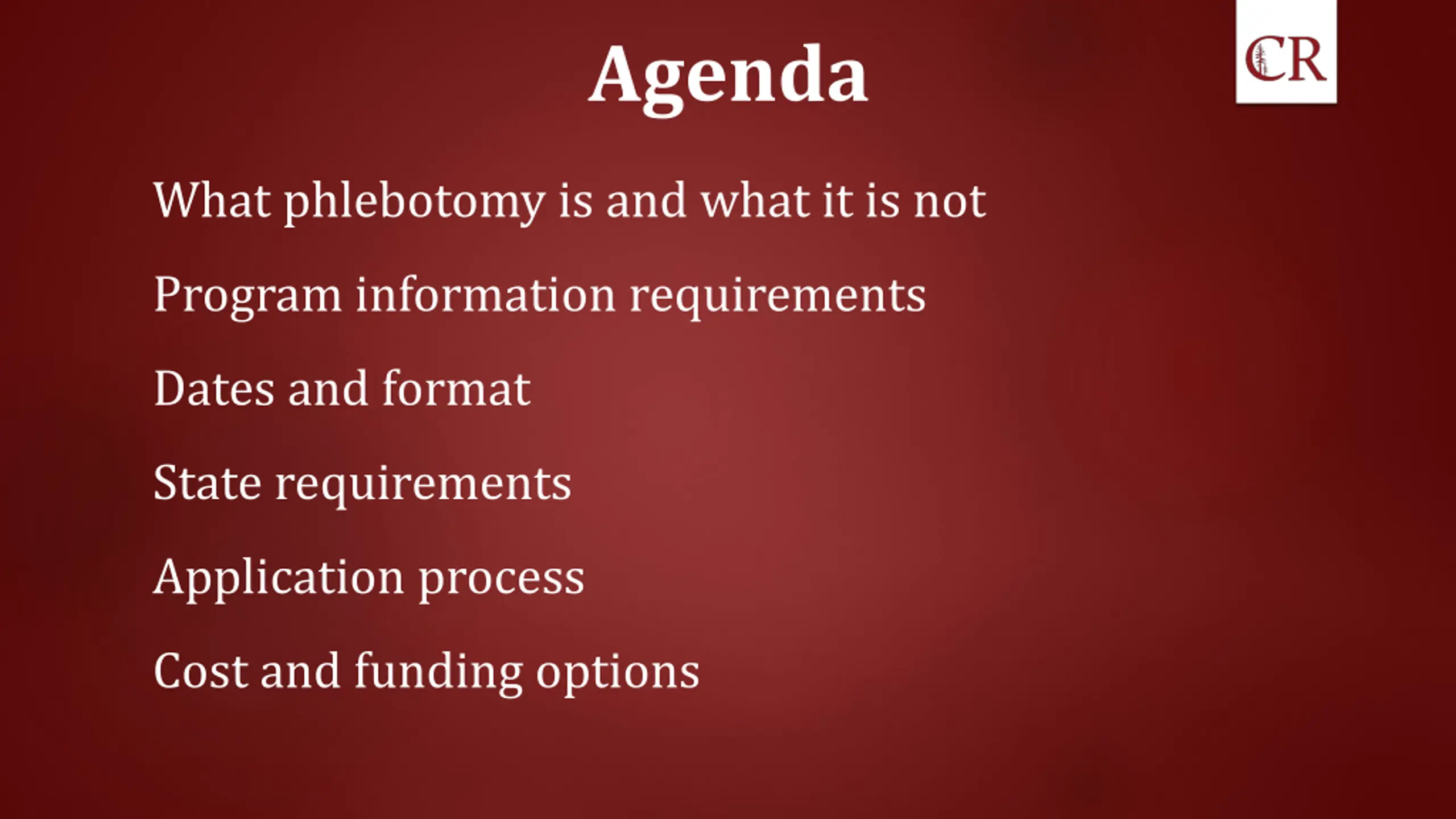 Agenda

CR

What phlebotomy is and what it is not

Program information requirements

Dates and format

State requirements

Application process

Cost and funding options